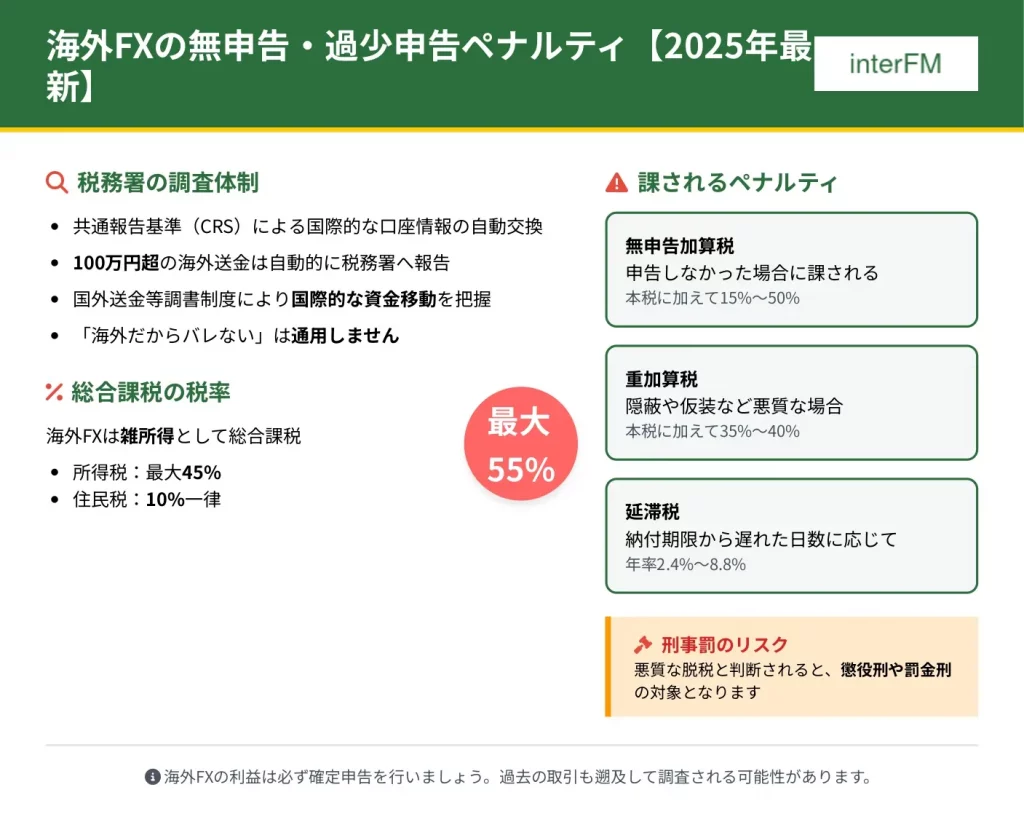 海外FXの無申告・過少申告ペナルティ【2025年最新】

interFM

税務署の調査体制

- 共通報告基準（CRS）による国際的な口座情報の自動交換
- 100万円超の海外送金は自動的に税務署へ報告
- 国外送金等調書制度により国際的な資金移動を把握
- 「海外だからバレない」は通用しません

総合課税の税率

海外FXは雑所得として総合課税

- 所得税：最大45%
- 住民税：10%一律

最大
55%

課されるペナルティ

無申告加算税
申告しなかった場合に課される
本税に加えて15%〜50%

重加算税
隠蔽や仮装など悪質な場合
本税に加えて35%〜40%

延滞税
納付期限から遅れた日数に応じて
年率2.4%〜8.8%

刑事罰のリスク
悪質な脱税と判断されると、懲役刑や罰金刑の対象となります

海外FXの利益は必ず確定申告を行いましょう。過去の取引も遡及して調査される可能性があります。